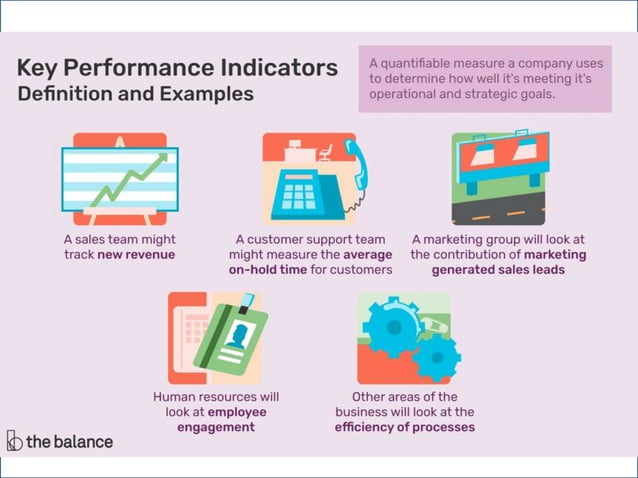 Key Performance Indicators
Definition and Examples

A quantifiable measure a company uses to determine how well it's meeting it's operational and strategic goals.

A sales team might track new revenue

A customer support team might measure the average on-hold time for customers

A marketing group will look at the contribution of marketing generated sales leads

Human resources will look at employee engagement

Other areas of the business will look at the efficiency of processes

the balance